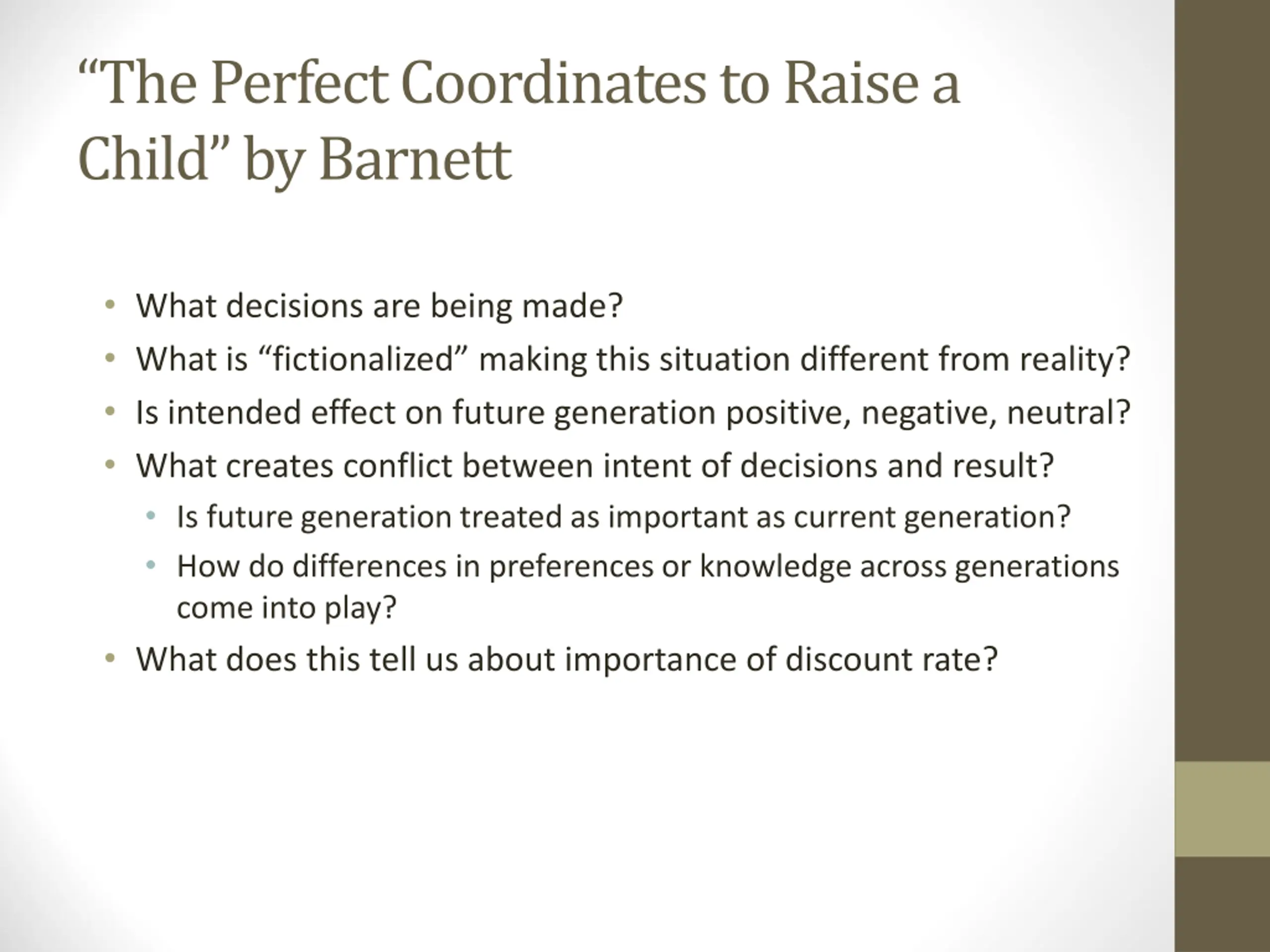 “The Perfect Coordinates to Raise a Child” by Barnett

• What decisions are being made?
• What is “fictionalized” making this situation different from reality?
• Is intended effect on future generation positive, negative, neutral?
• What creates conflict between intent of decisions and result?
  • Is future generation treated as important as current generation?
  • How do differences in preferences or knowledge across generations come into play?
• What does this tell us about importance of discount rate?